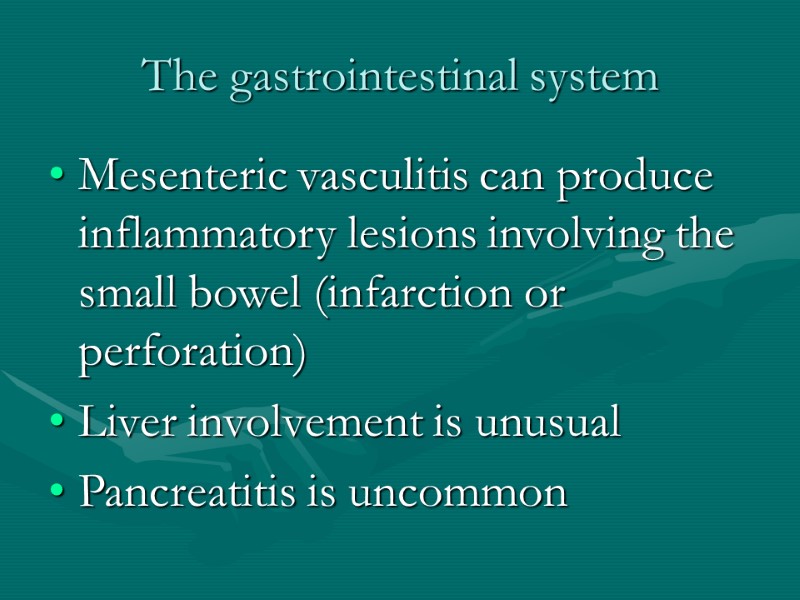 The gastrointestinal system

• Mesenteric vasculitis can produce inflammatory lesions involving the small bowel (infarction or perforation)
• Liver involvement is unusual
• Pancreatitis is uncommon